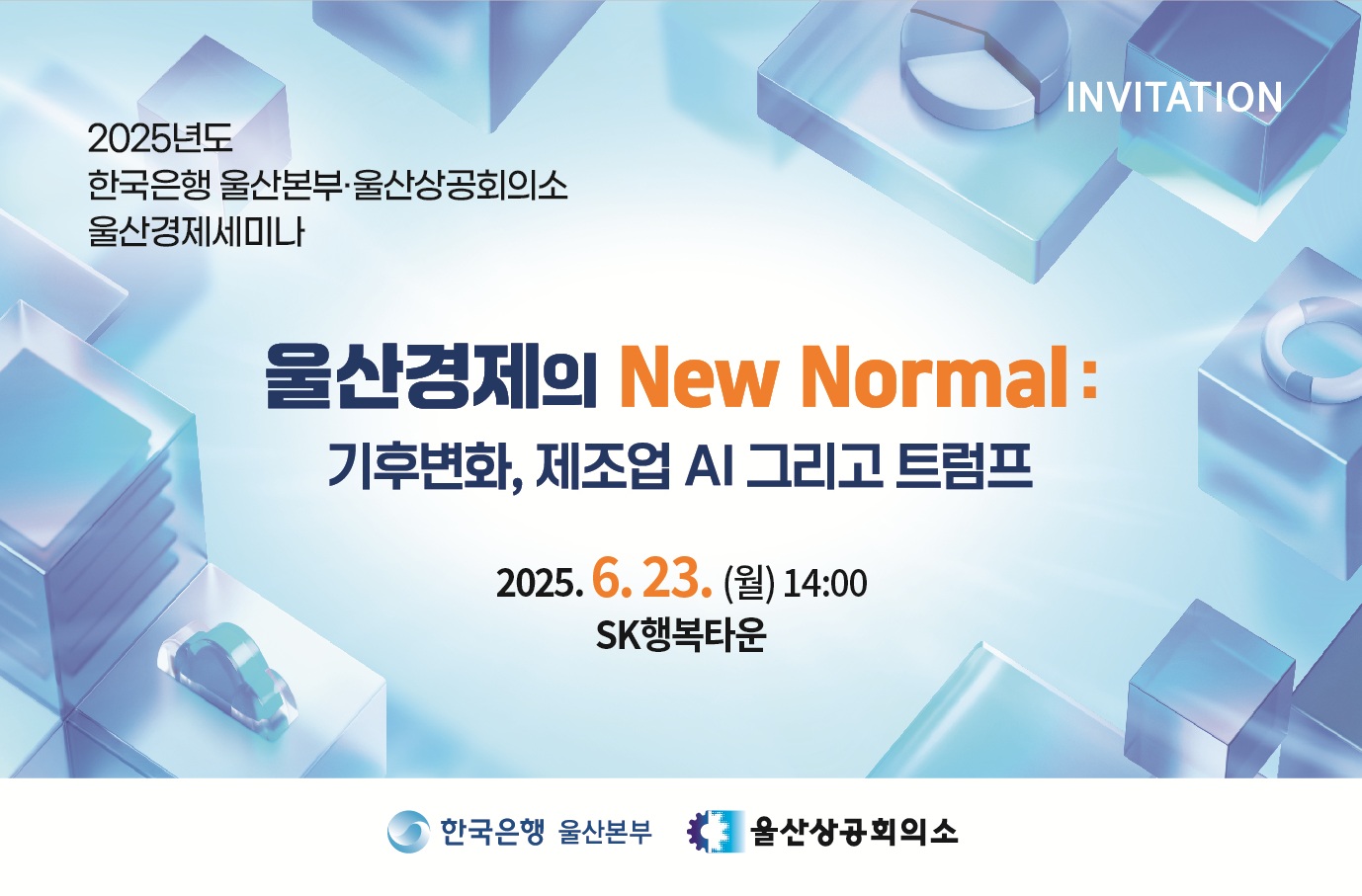 INVITATION

2025년도
한국은행 울산본부·울산상공회의소
울산경제세미나

울산경제의 New Normal :
기후변화, 제조업 AI 그리고 트럼프

2025. 6. 23. (월) 14:00
SK행복타운

한국은행 울산본부 울산상공회의소